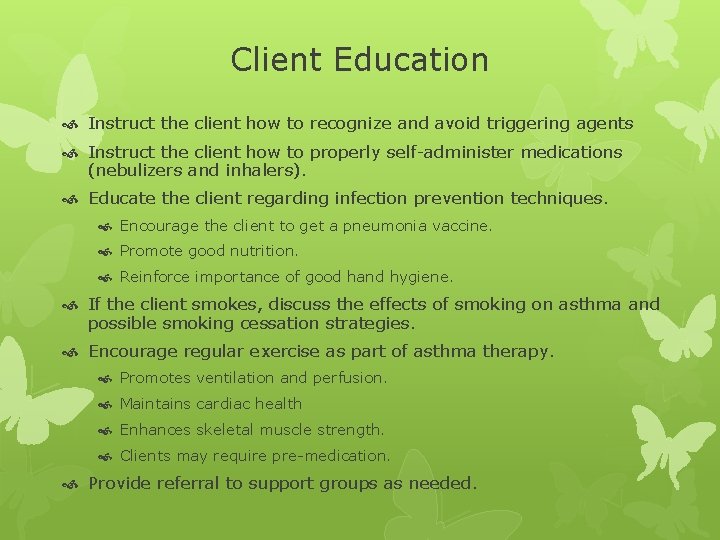 Client Education

Instruct the client how to recognize and avoid triggering agents

Instruct the client how to properly self-administer medications (nebulizers and inhalers).

Educate the client regarding infection prevention techniques.

Encourage the client to get a pneumonia vaccine.

Promote good nutrition.

Reinforce importance of good hand hygiene.

If the client smokes, discuss the effects of smoking on asthma and possible smoking cessation strategies.

Encourage regular exercise as part of asthma therapy.

Promotes ventilation and perfusion.

Maintains cardiac health

Enhances skeletal muscle strength.

Clients may require pre-medication.

Provide referral to support groups as needed.